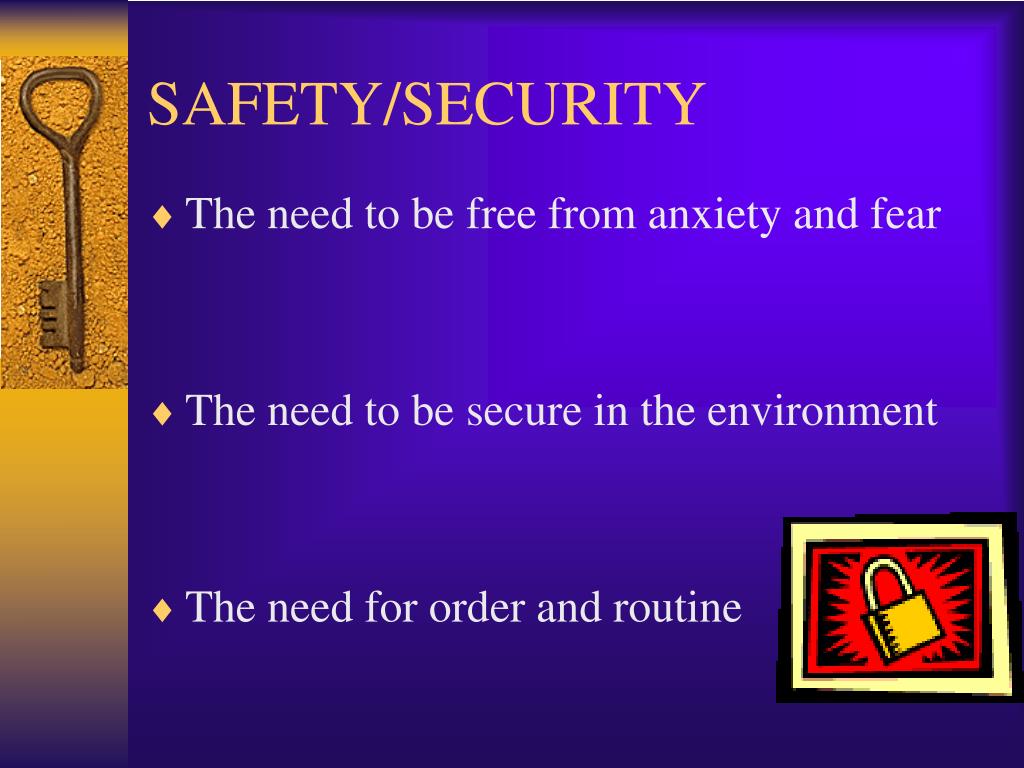 SAFETY/SECURITY

♦ The need to be free from anxiety and fear

♦ The need to be secure in the environment

♦ The need for order and routine